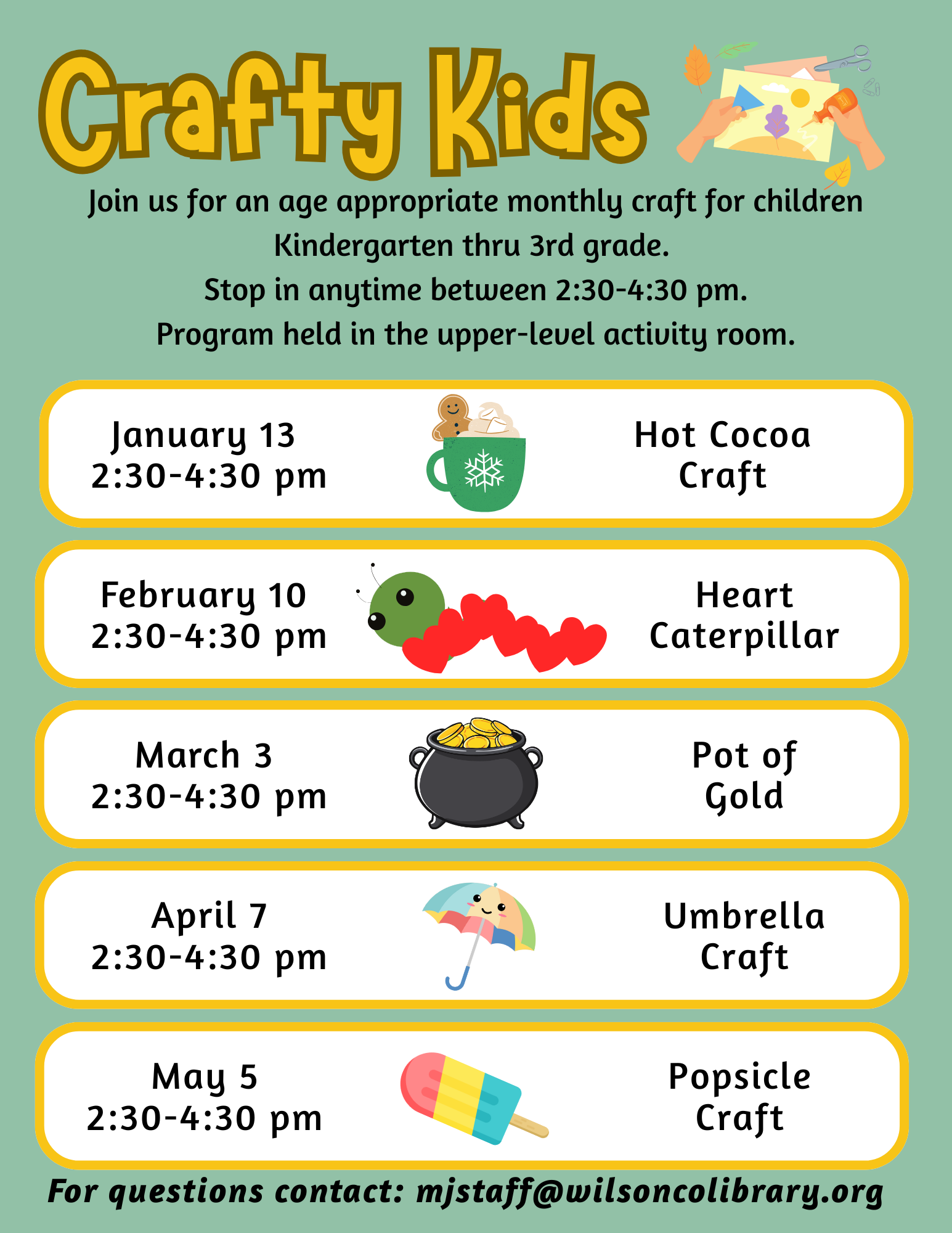 Crafty Kids

Join us for an age appropriate monthly craft for children Kindergarten thru 3rd grade.
Stop in anytime between 2:30-4:30 pm.
Program held in the upper-level activity room.

January 13
2:30-4:30 pm

Hot Cocoa Craft

February 10
2:30-4:30 pm

Heart Caterpillar

March 3
2:30-4:30 pm

Pot of Gold

April 7
2:30-4:30 pm

Umbrella Craft

May 5
2:30-4:30 pm

Popsicle Craft

For questions contact: mjstaff@wilsoncolibrary.org